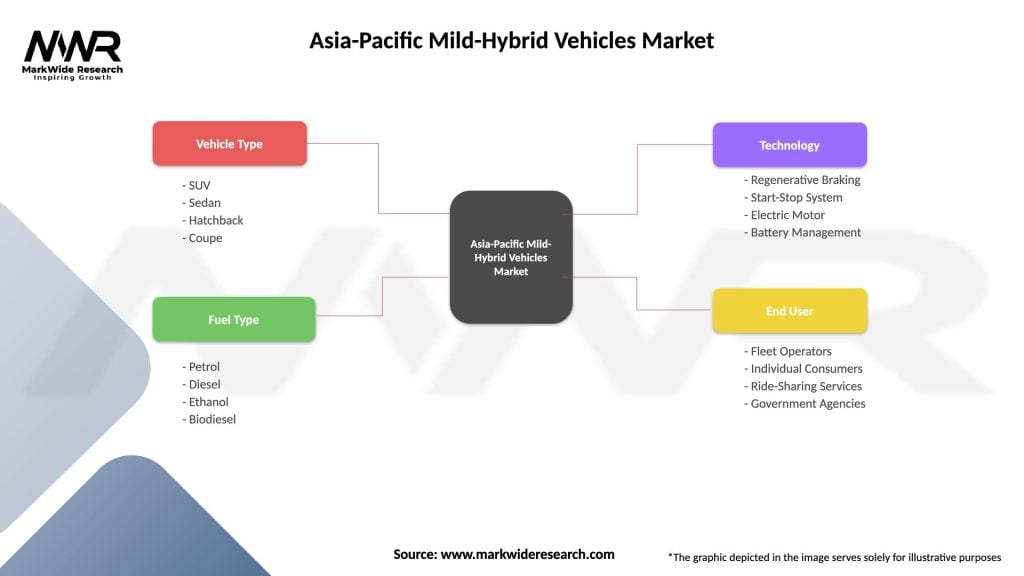 MWR
MarkWide Research
Inspiring Growth

Asia-Pacific Mild-Hybrid Vehicles Market

Vehicle Type

- SUV
- Sedan
- Hatchback
- Coupe

Fuel Type

- Petrol
- Diesel
- Ethanol
- Biodiesel

Asia-Pacific Mild-Hybrid Vehicles Market

Technology

- Regenerative Braking
- Start-Stop System
- Electric Motor
- Battery Management

End User

- Fleet Operators
- Individual Consumers
- Ride-Sharing Services
- Government Agencies

Source: www.markwideresearch.com

*The graphic depicted in the image serves solely for illustrative purposes